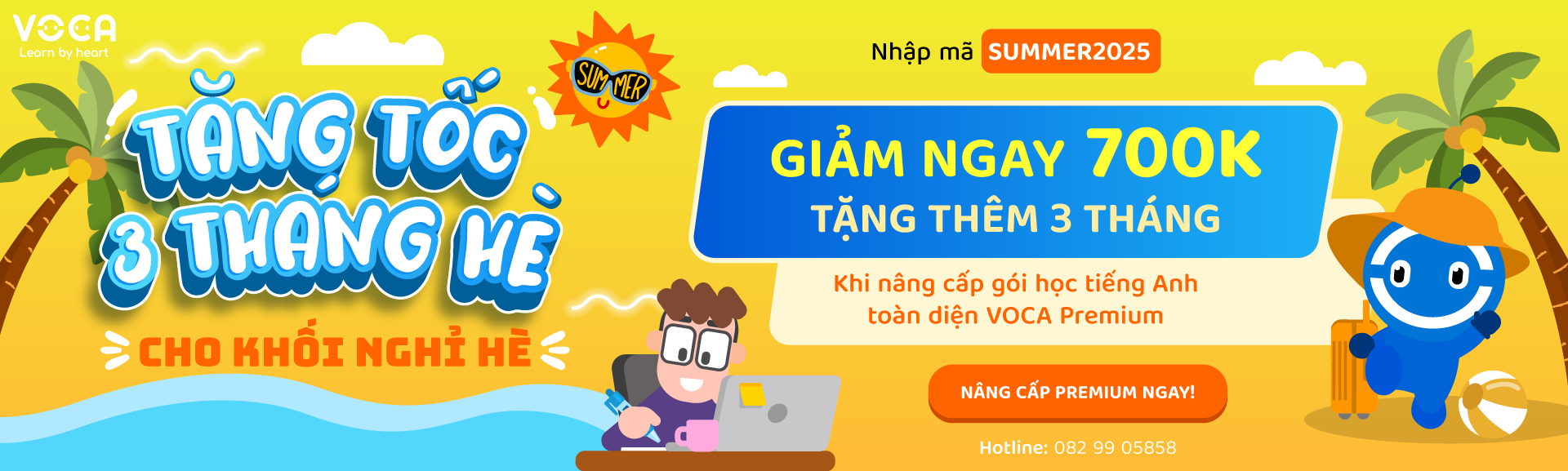 VOCA
Learn by heart

TĂNG TỐC 3 THÁNG HÈ

CHO KHỐI NGHỈ HÈ

SUMMER

Nhập mã SUMMER2025

GIẢM NGAY 700K
TẶNG THÊM 3 THÁNG

Khi nâng cấp gói học tiếng Anh toàn diện VOCA Premium

NÂNG CẤP PREMIUM NGAY!

Hotline: 082 99 05858